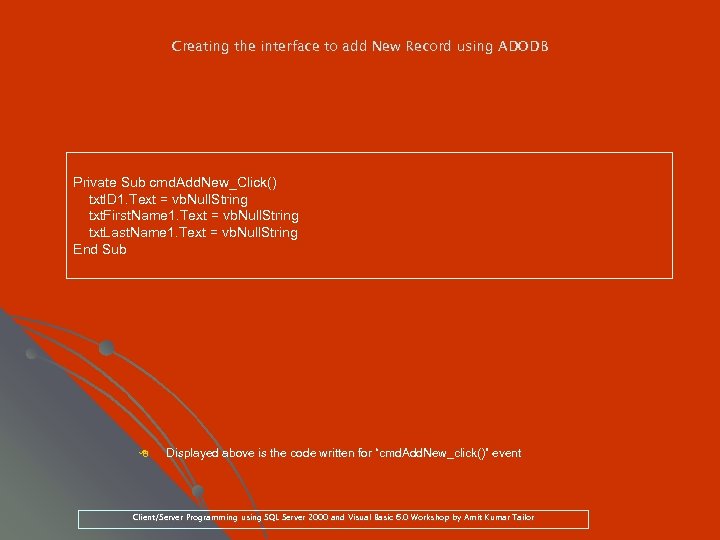 Creating the interface to add New Record using ADODB

Private Sub cmdAddNew_Click()
txtID1.Text = vbNullString
txtFirstName1.Text = vbNullString
txtLastName1.Text = vbNullString
End Sub

Displayed above is the code written for "cmdAddNew_click()" event

Client/Server Programming using SQL Server 2000 and Visual Basic 6.0 Workshop by Amit Kumar Tailor